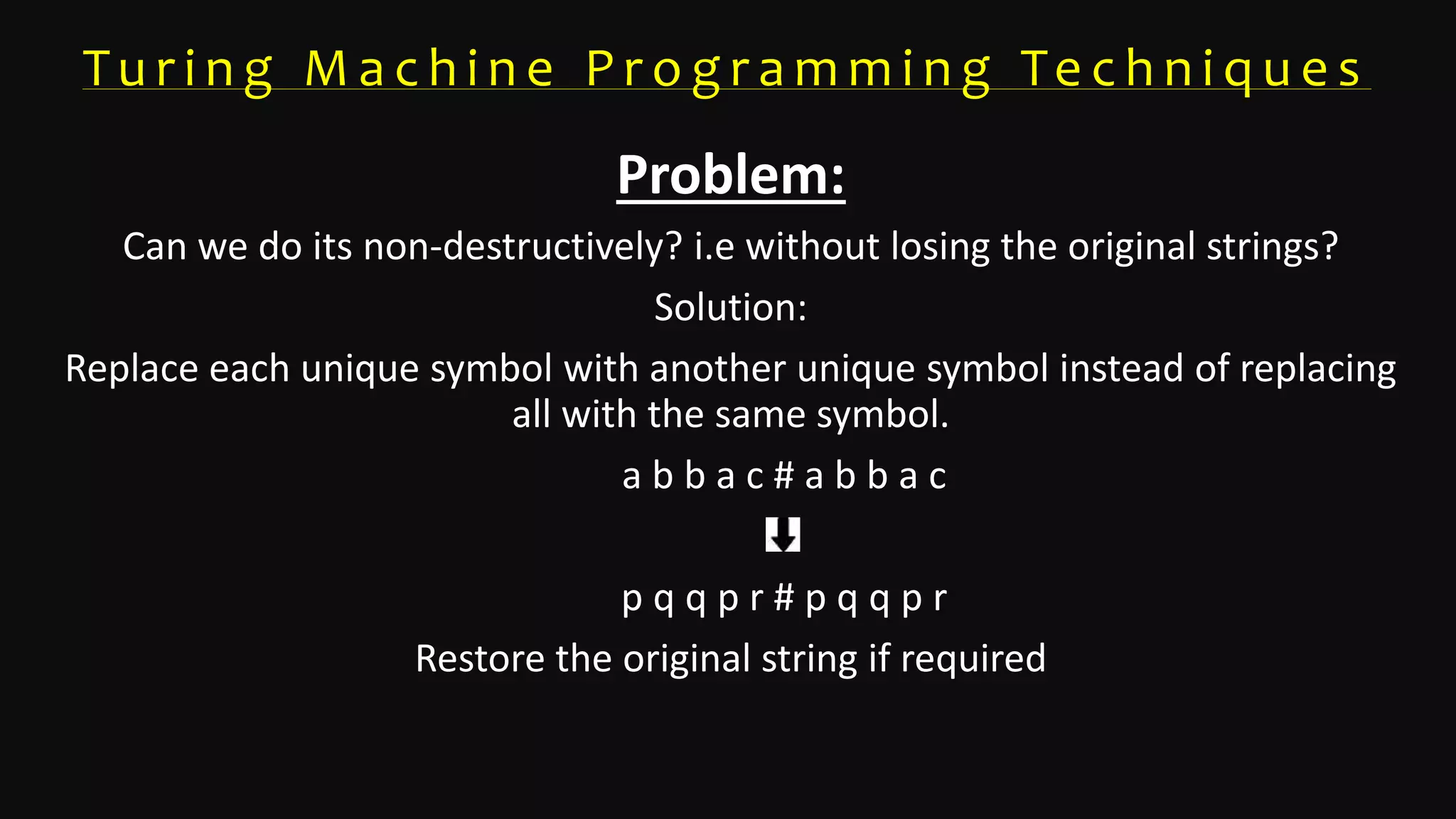 Turing Machine Programming Techniques

Problem:

Can we do its non-destructively? i.e without losing the original strings?

Solution:

Replace each unique symbol with another unique symbol instead of replacing all with the same symbol.

a b b a c # a b b a c

p q q p r # p q q p r

Restore the original string if required